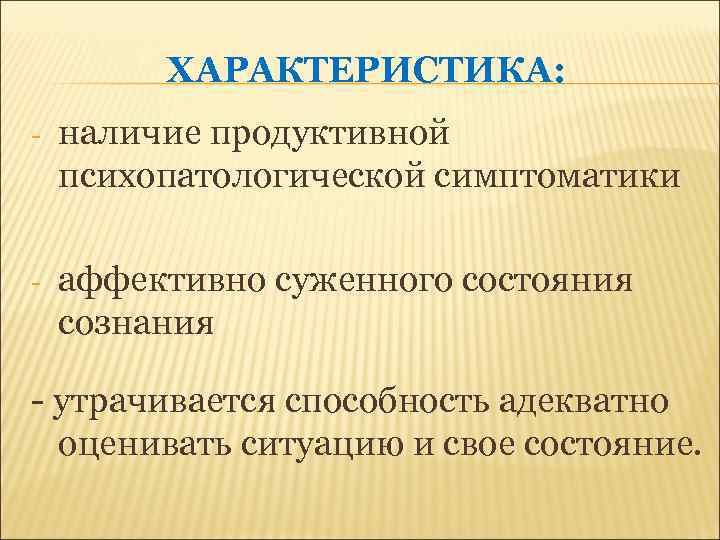 ХАРАКТЕРИСТИКА:

- наличие продуктивной психопатологической симптоматики

- аффективно суженного состояния сознания

- утрачивается способность адекватно оценивать ситуацию и свое состояние.